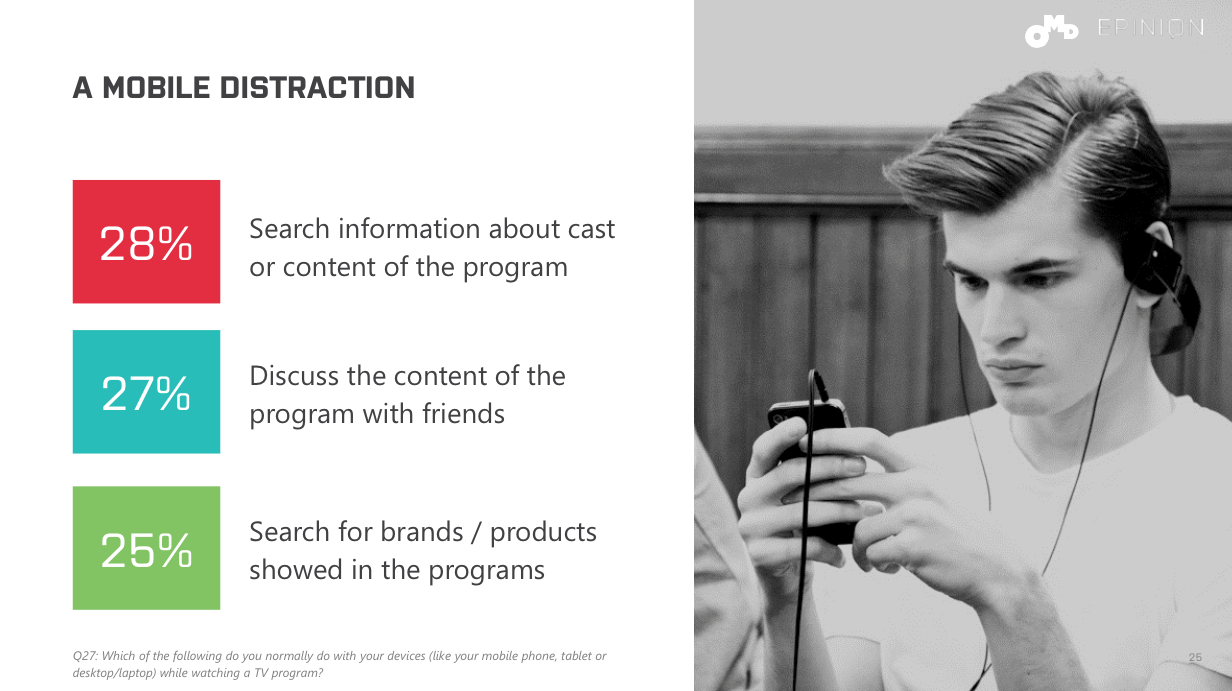 OMD EPINION

A MOBILE DISTRACTION

28%

Search information about cast or content of the program

27%

Discuss the content of the program with friends

25%

Search for brands / products showed in the programs

Q27: Which of the following do you normally do with your devices (like your mobile phone, tablet or desktop/laptop) while watching a TV program?

25